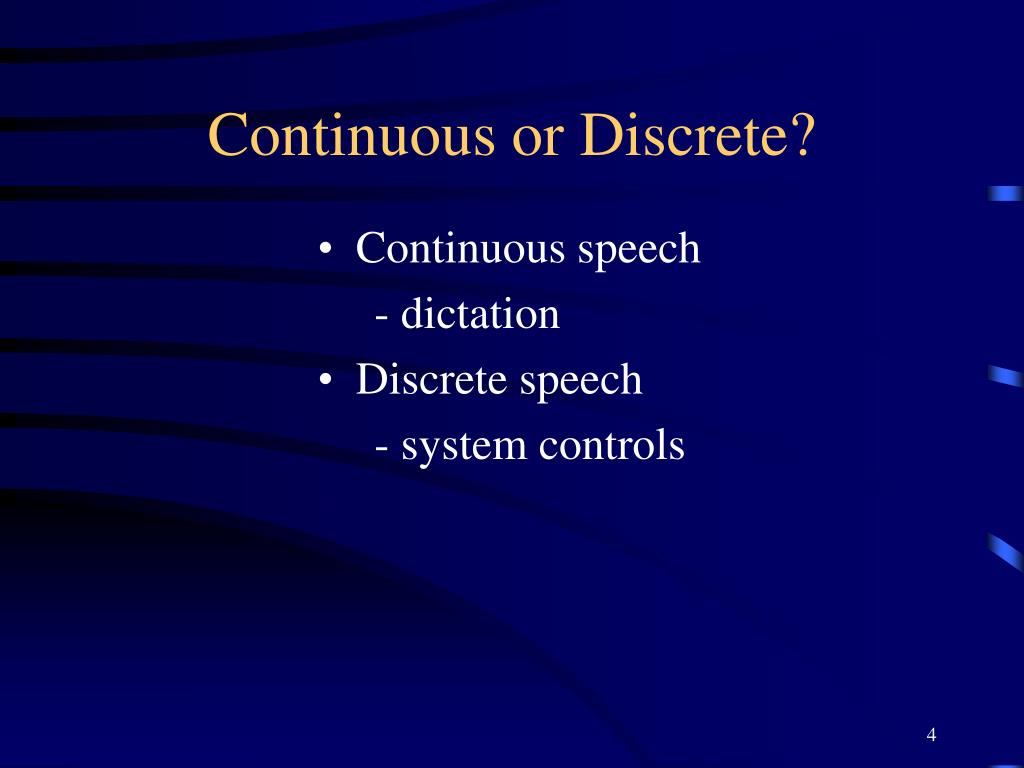 Continuous or Discrete?

• Continuous speech
- dictation
• Discrete speech
- system controls

4